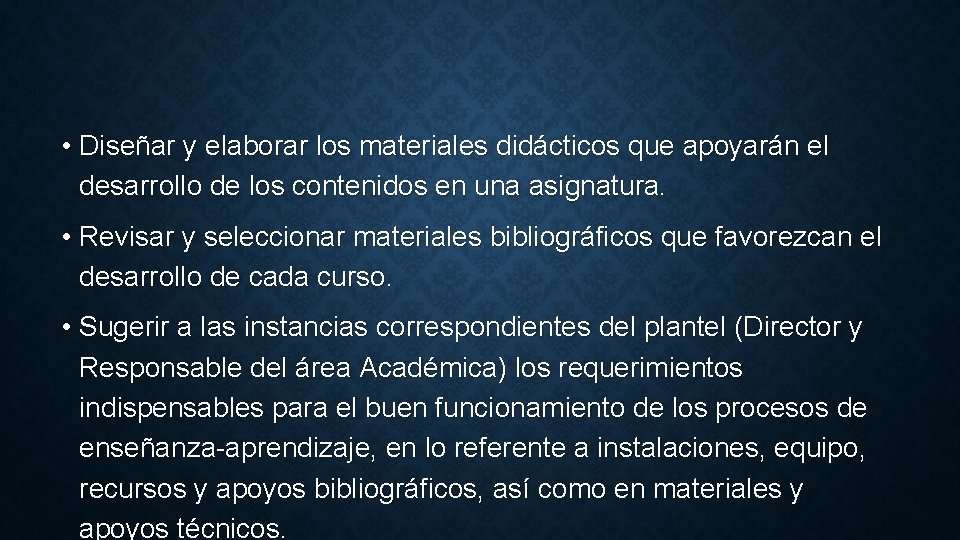 • Diseñar y elaborar los materiales didácticos que apoyarán el desarrollo de los contenidos en una asignatura.

• Revisar y seleccionar materiales bibliográficos que favorezcan el desarrollo de cada curso.

• Sugerir a las instancias correspondientes del plantel (Director y Responsable del área Académica) los requerimientos indispensables para el buen funcionamiento de los procesos de enseñanza-aprendizaje, en lo referente a instalaciones, equipo, recursos y apoyos bibliográficos, así como en materiales y apoyos técnicos.